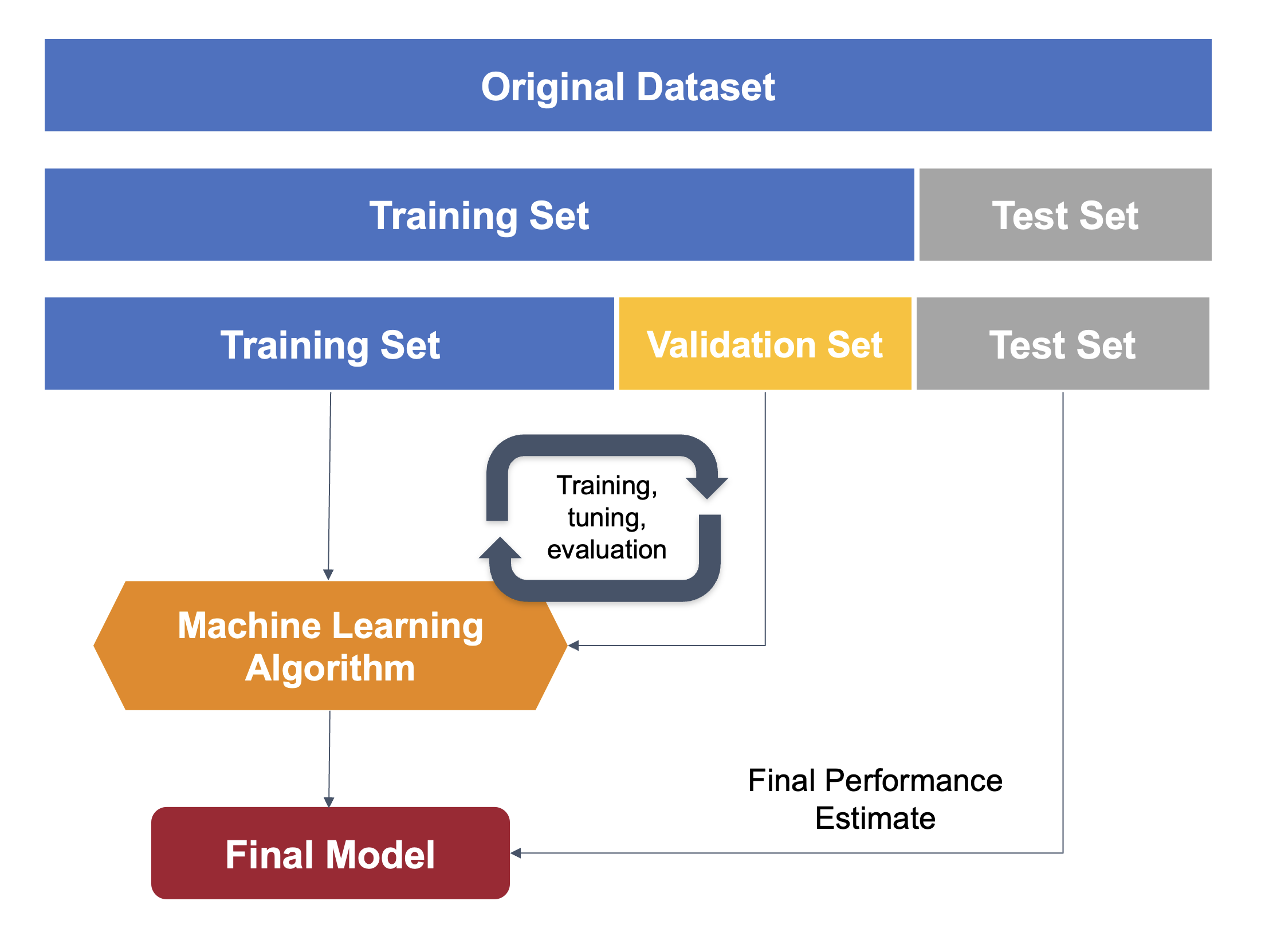 Original Dataset

Training Set

Test Set

Training Set

Validation Set

Test Set

Training, tuning, evaluation

Machine Learning Algorithm

Final Performance Estimate

Final Model